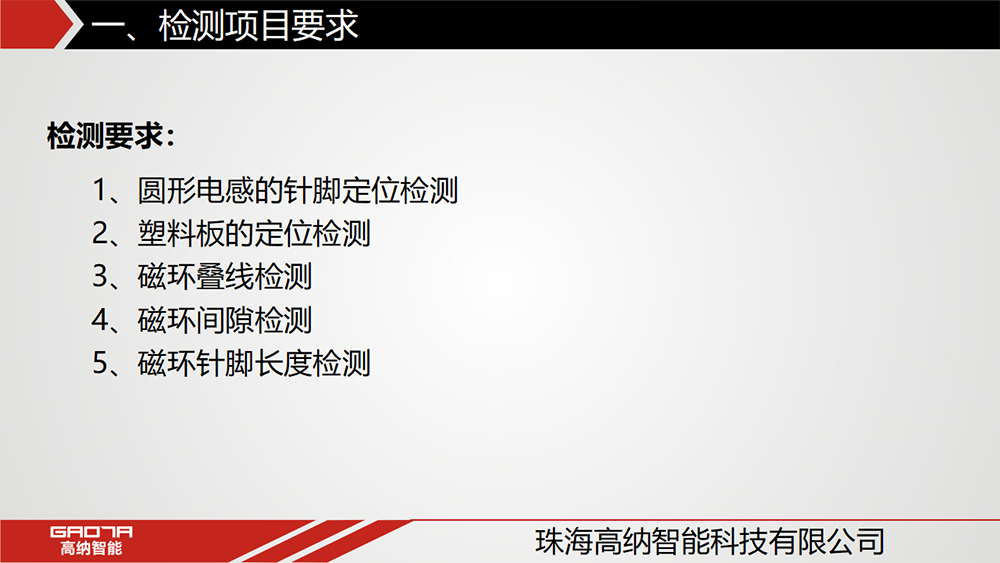 一、检测项目要求

检测要求：

1、圆形电感的针脚定位检测
2、塑料板的定位检测
3、磁环叠线检测
4、磁环间隙检测
5、磁环针脚长度检测

GAONA
高纳智能

珠海高纳智能科技有限公司